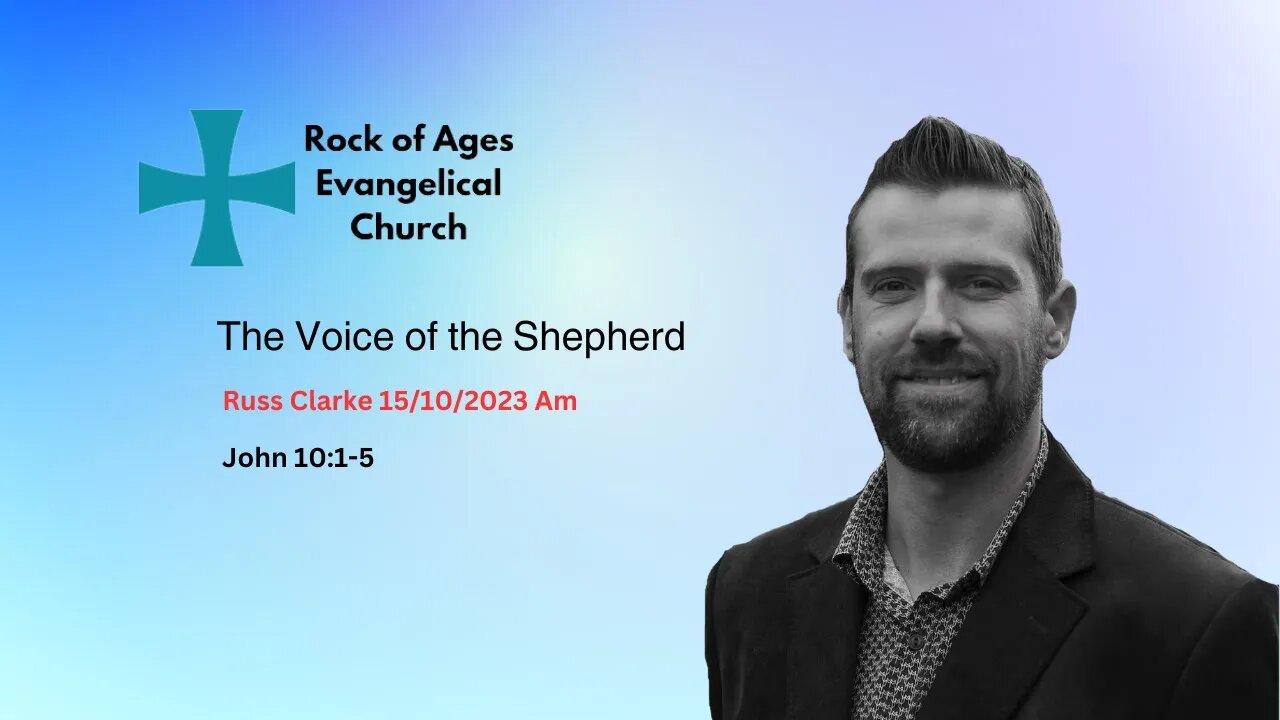 Rock of Ages Evangelical Church

The Voice of the Shepherd

Russ Clarke 15/10/2023 Am

John 10:1-5